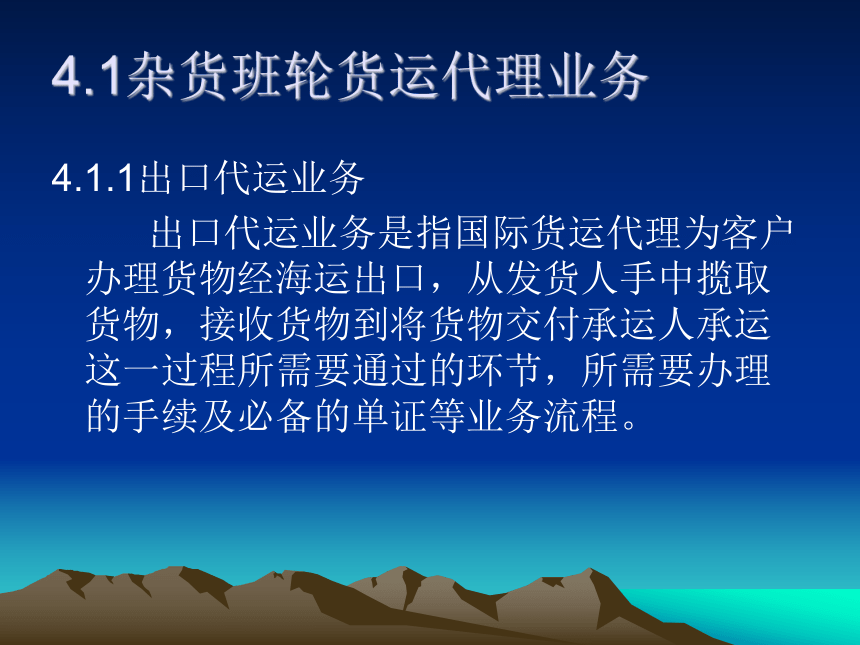 4.1杂货班轮货运代理业务

4.1.1出口代运业务

出口代运业务是指国际货运代理为客户办理货物经海运出口，从发货人手中揽取货物，接收货物到将货物交付承运人承运这一过程所需要通过的环节，所需要办理的手续及必备的单证等业务流程。